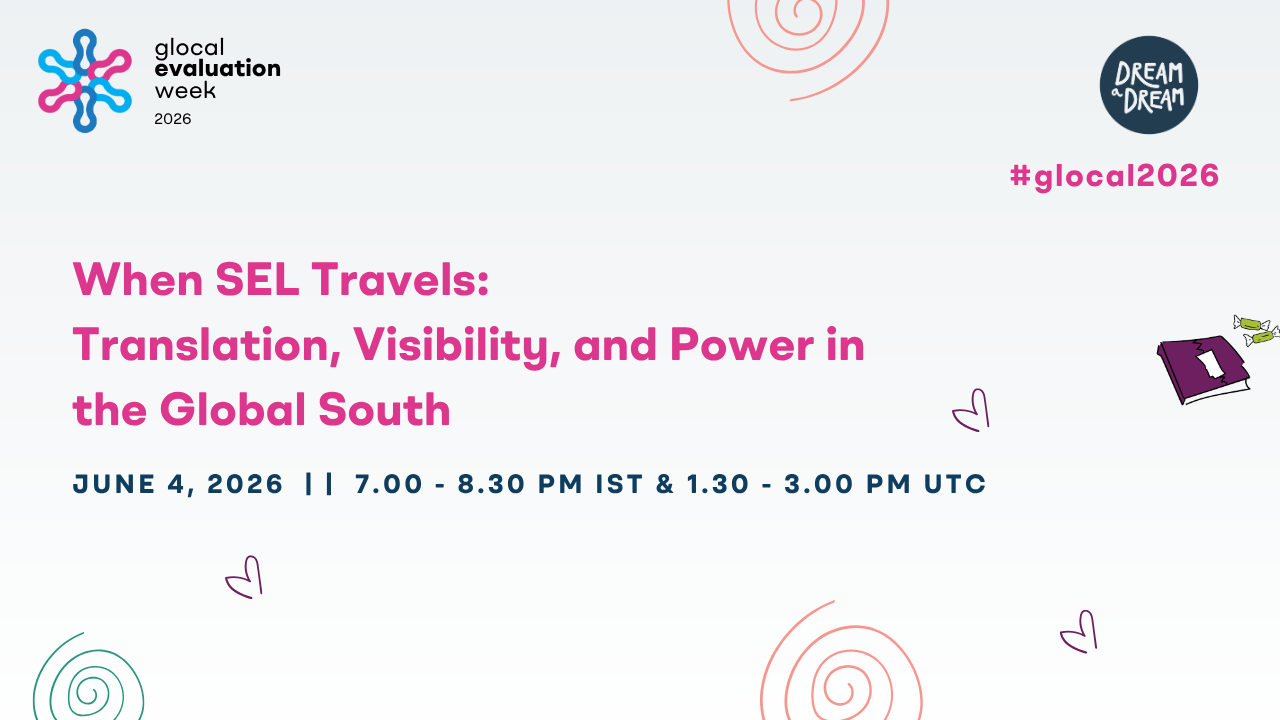 glocal
evaluation
week
2026

DREAM a DREAM

#glocal2026

When SEL Travels:
Translation, Visibility, and Power in the Global South

JUNE 4, 2026 || 7.00 - 8.30 PM IST & 1.30 - 3.00 PM UTC